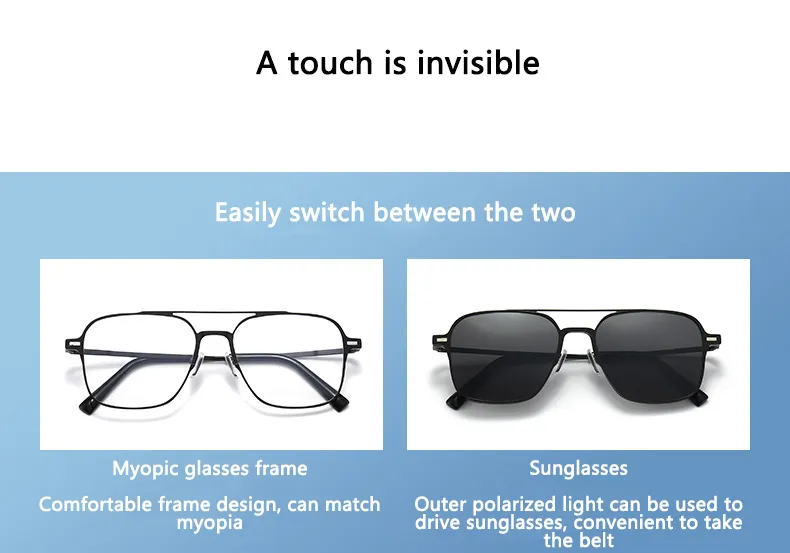 A touch is invisible

Easily switch between the two

Myopic glasses frame

Comfortable frame design, can match myopia

Sunglasses

Outer polarized light can be used to drive sunglasses, convenient to take the belt